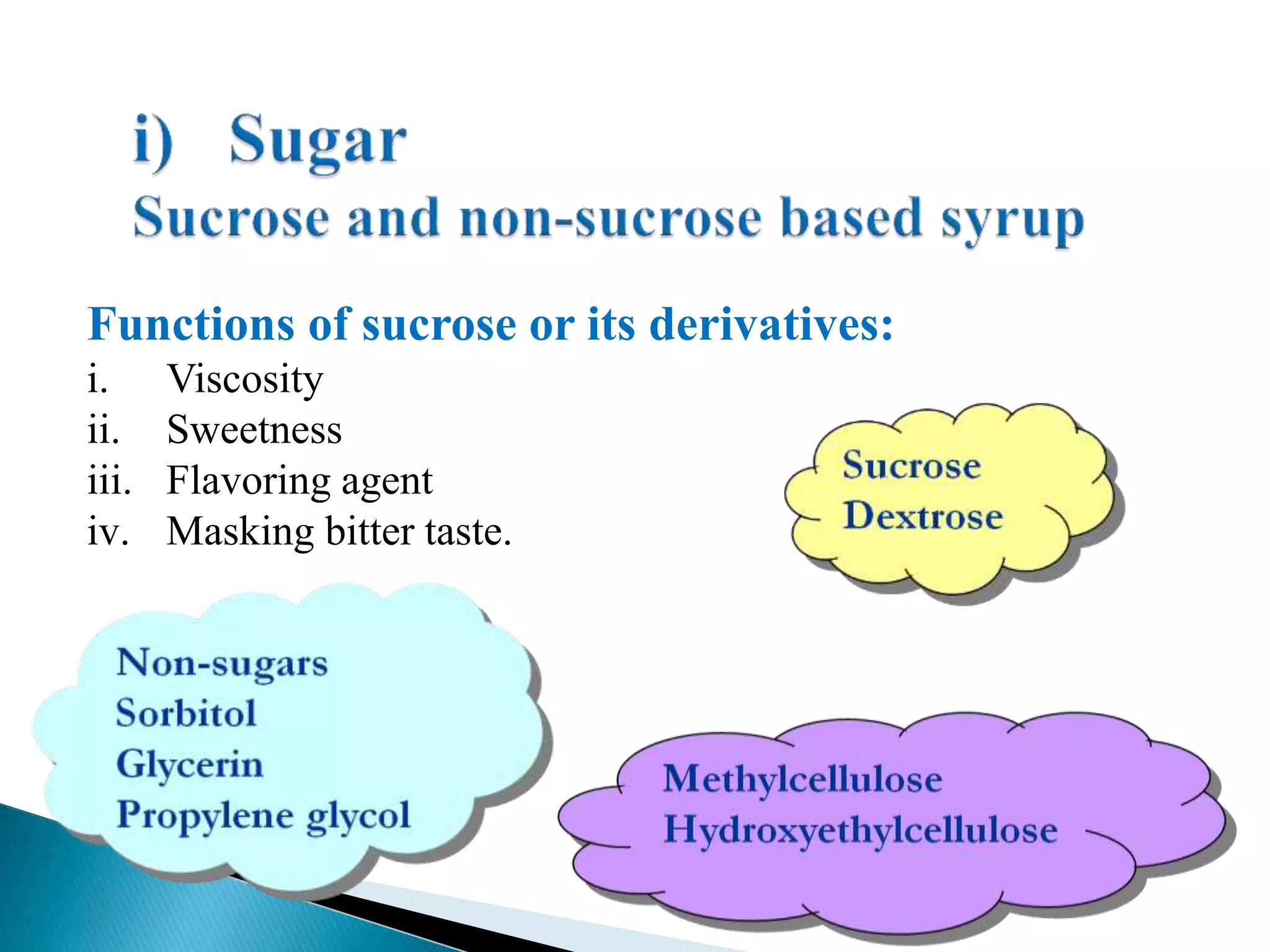 i) Sugar
Sucrose and non-sucrose based syrup

Functions of sucrose or its derivatives:
i. Viscosity
ii. Sweetness
iii. Flavoring agent
iv. Masking bitter taste.

Sucrose
Dextrose

Non-sugars
Sorbitol
Glycerin
Propylene glycol

Methylcellulose
Hydroxyethylcellulose